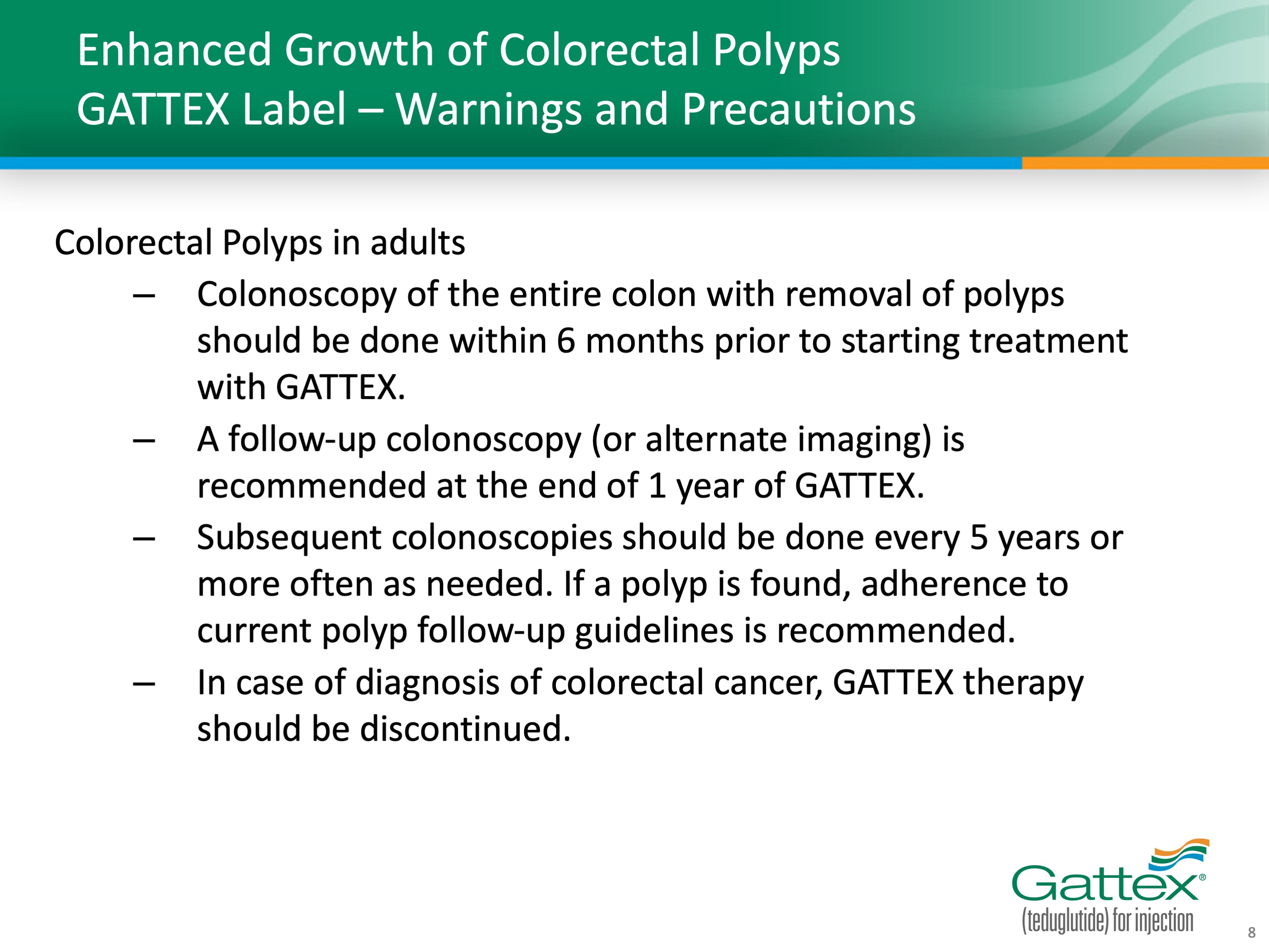 Enhanced Growth of Colorectal Polyps
GATTEX Label – Warnings and Precautions

Colorectal Polyps in adults

– Colonoscopy of the entire colon with removal of polyps should be done within 6 months prior to starting treatment with GATTEX.

– A follow-up colonoscopy (or alternate imaging) is recommended at the end of 1 year of GATTEX.

– Subsequent colonoscopies should be done every 5 years or more often as needed. If a polyp is found, adherence to current polyp follow-up guidelines is recommended.

– In case of diagnosis of colorectal cancer, GATTEX therapy should be discontinued.

Gattex®
(teduglutide) for injection

8